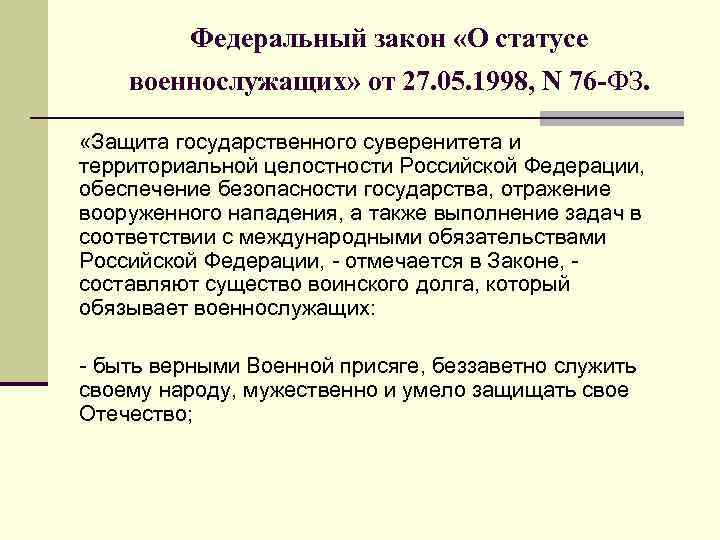 Федеральный закон «О статусе военнослужащих» от 27.05.1998, N 76-ФЗ.

«Защита государственного суверенитета и территориальной целостности Российской Федерации, обеспечение безопасности государства, отражение вооруженного нападения, а также выполнение задач в соответствии с международными обязательствами Российской Федерации, - отмечается в Законе, - составляют существо воинского долга, который обязывает военнослужащих:

- быть верными Военной присяге, беззаветно служить своему народу, мужественно и умело защищать свое Отечество;